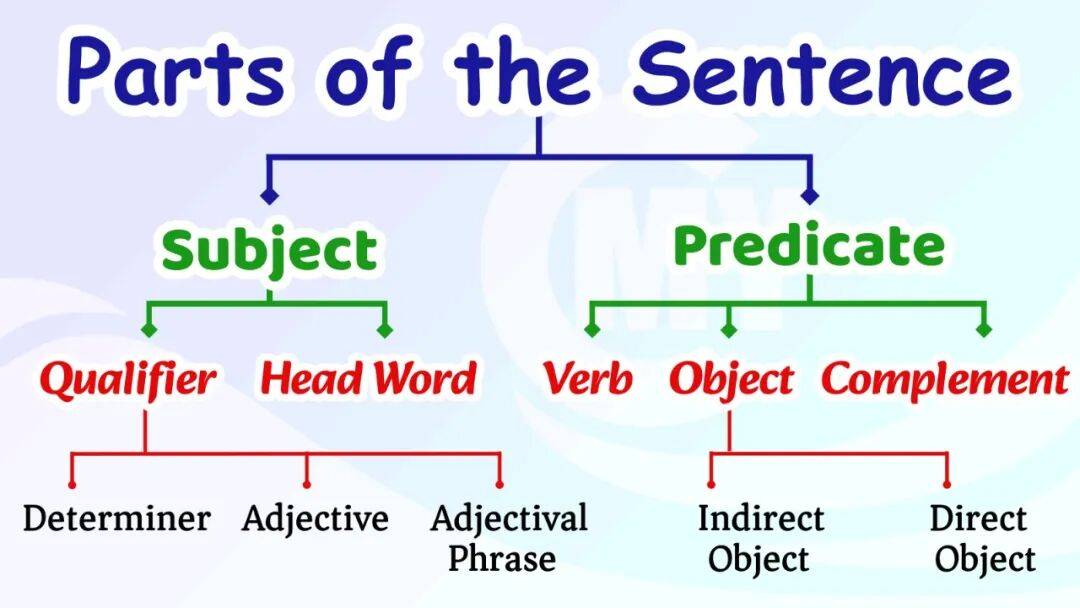 Parts of the Sentence

Subject

Predicate

Qualifier

Head Word

Verb

Object

Complement

Determiner

Adjective

Adjectival Phrase

Indirect Object

Direct Object